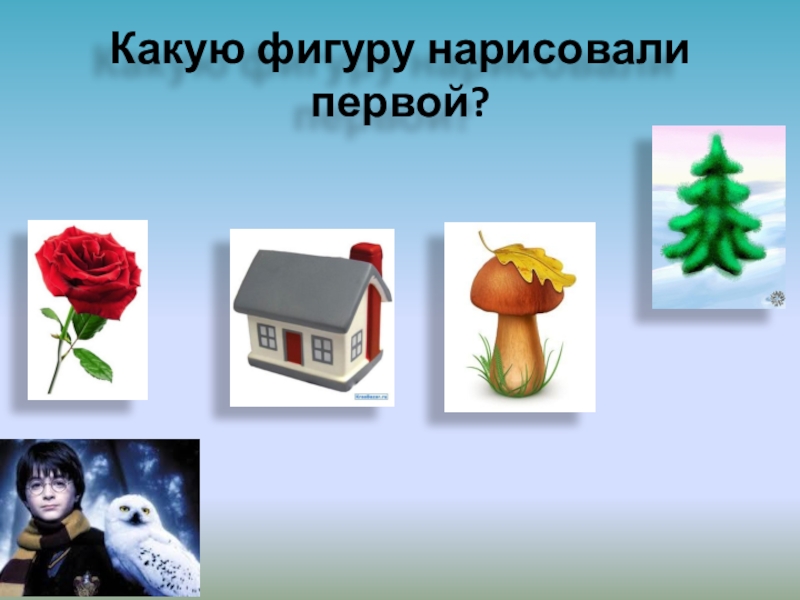 Какую фигуру нарисовали первой?